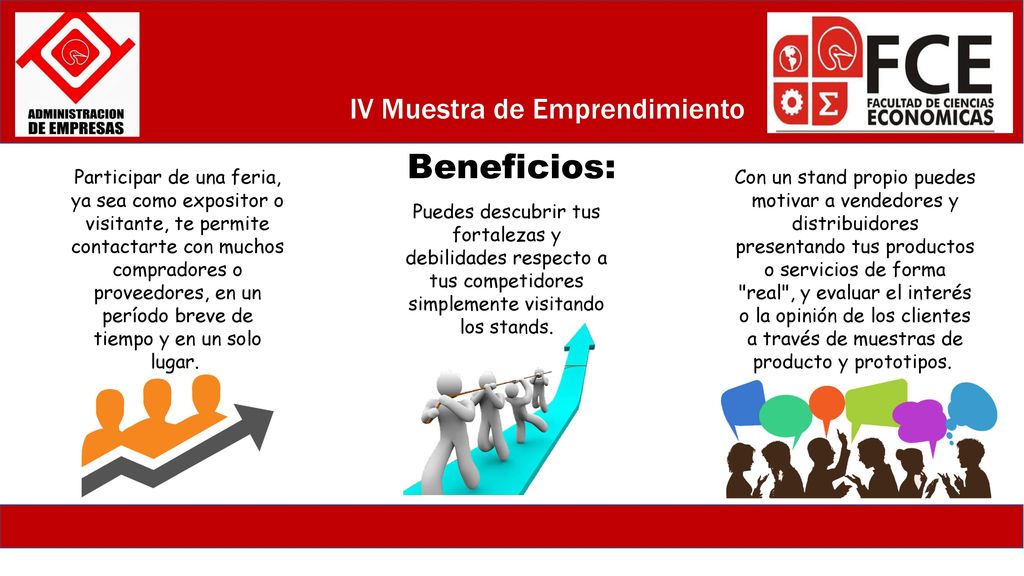 ADMINISTRACION DE EMPRESAS

IV Muestra de Emprendimiento

FCE
FACULTAD DE CIENCIAS ECONOMICAS

Beneficios:

Participar de una feria, ya sea como expositor o visitante, te permite contactarte con muchos compradores o proveedores, en un período breve de tiempo y en un solo lugar.

Puedes descubrir tus fortalezas y debilidades respecto a tus competidores simplemente visitando los stands.

Con un stand propio puedes motivar a vendedores y distribuidores presentando tus productos o servicios de forma "real", y evaluar el interés o la opinión de los clientes a través de muestras de producto y prototipos.